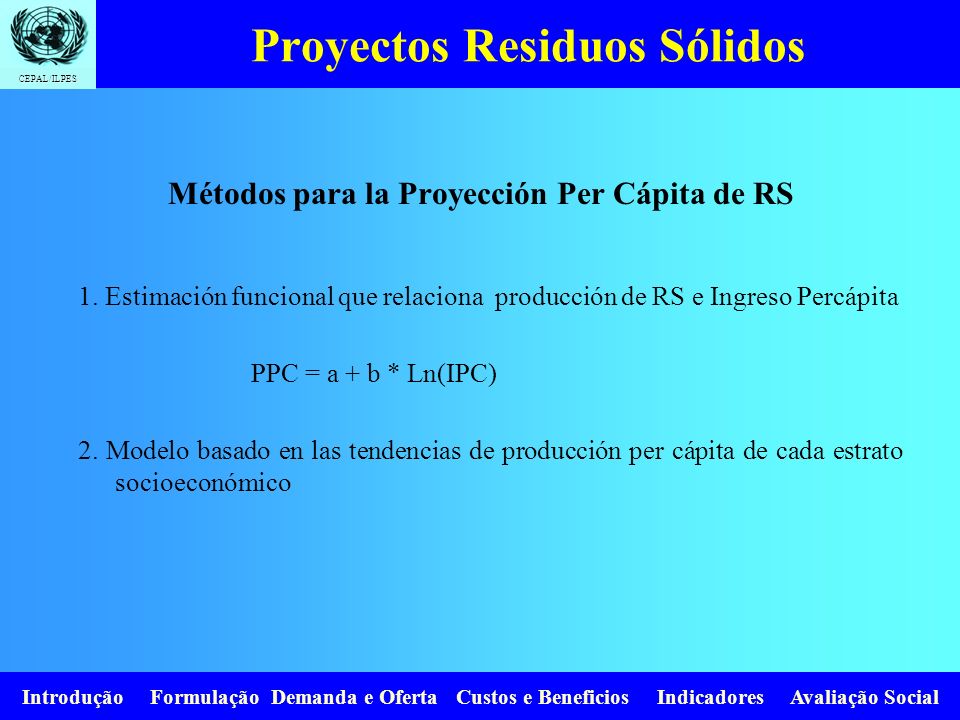 CEPAL/ILPES

Proyectos Residuos Sólidos

Métodos para la Proyección Per Cápita de RS

1. Estimación funcional que relaciona producción de RS e Ingreso Percápita

PPC = a + b * Ln(IPC)

2. Modelo basado en las tendencias de producción per cápita de cada estrato socioeconómico

Introdução Formulação Demanda e Oferta Custos e Beneficios Indicadores Avaliação Social